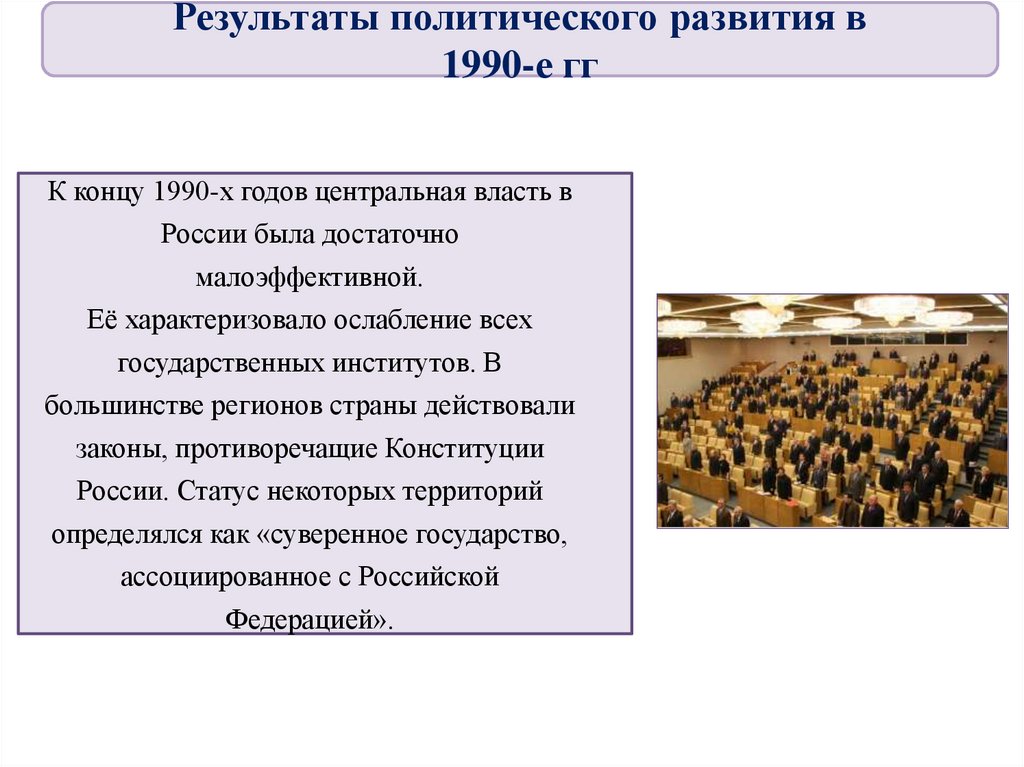 Результаты политического развития в 1990-е гг

К концу 1990-х годов центральная власть в России была достаточно малоэффективной.
Её характеризовало ослабление всех государственных институтов. В большинстве регионов страны действовали законы, противоречащие Конституции России. Статус некоторых территорий определялся как «суверенное государство, ассоциированное с Российской Федерацией».